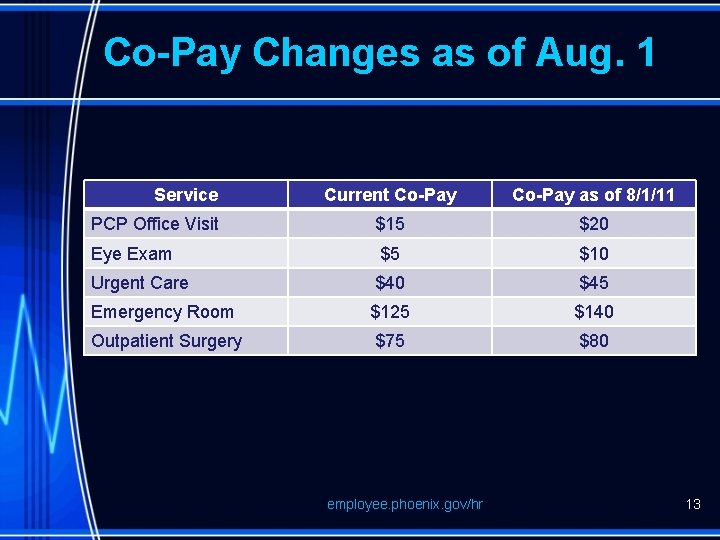 Co-Pay Changes as of Aug. 1

| Service | Current Co-Pay | Co-Pay as of 8/1/11 |
|---|---|---|
| PCP Office Visit | \$15 | \$20 |
| Eye Exam | \$5 | \$10 |
| Urgent Care | \$40 | \$45 |
| Emergency Room | \$125 | \$140 |
| Outpatient Surgery | \$75 | \$80 |

employee.phoenix.gov/hr

13